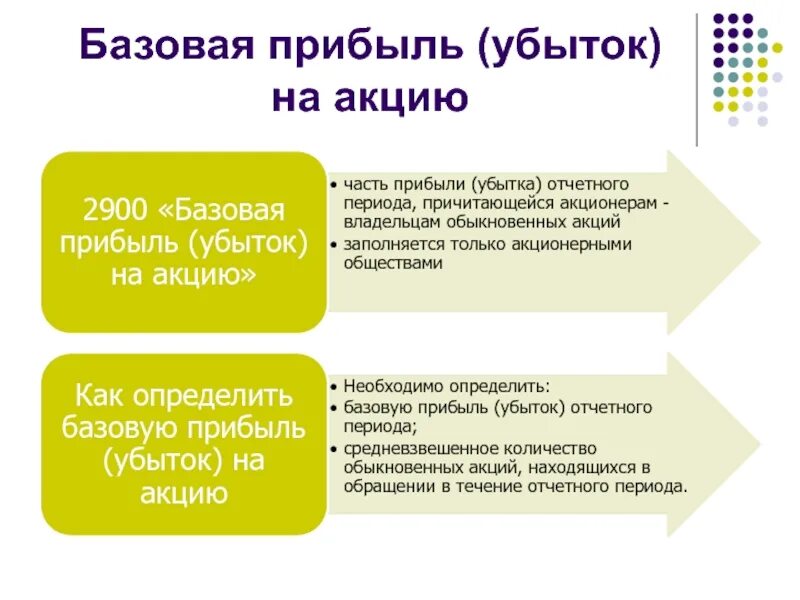 Базовая прибыль (убыток) на акцию

2900 «Базовая прибыль (убыток) на акцию»

• часть прибыли (убытка) отчетного периода, причитающейся акционерам - владельцам обыкновенных акций
• заполняется только акционерными обществами

Как определить базовую прибыль (убыток) на акцию

• Необходимо определить:
• базовую прибыль (убыток) отчетного периода;
• средневзвешенное количество обыкновенных акций, находящихся в обращении в течение отчетного периода.